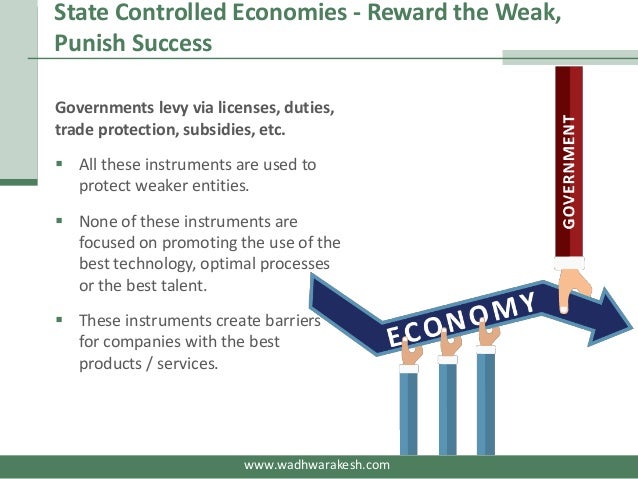 State Controlled Economies - Reward the Weak, Punish Success

Governments levy via licenses, duties, trade protection, subsidies, etc.

▪ All these instruments are used to protect weaker entities.

▪ None of these instruments are focused on promoting the use of the best technology, optimal processes or the best talent.

▪ These instruments create barriers for companies with the best products / services.

GOVERNMENT

ECONOMY

www.wadhwarakesh.com